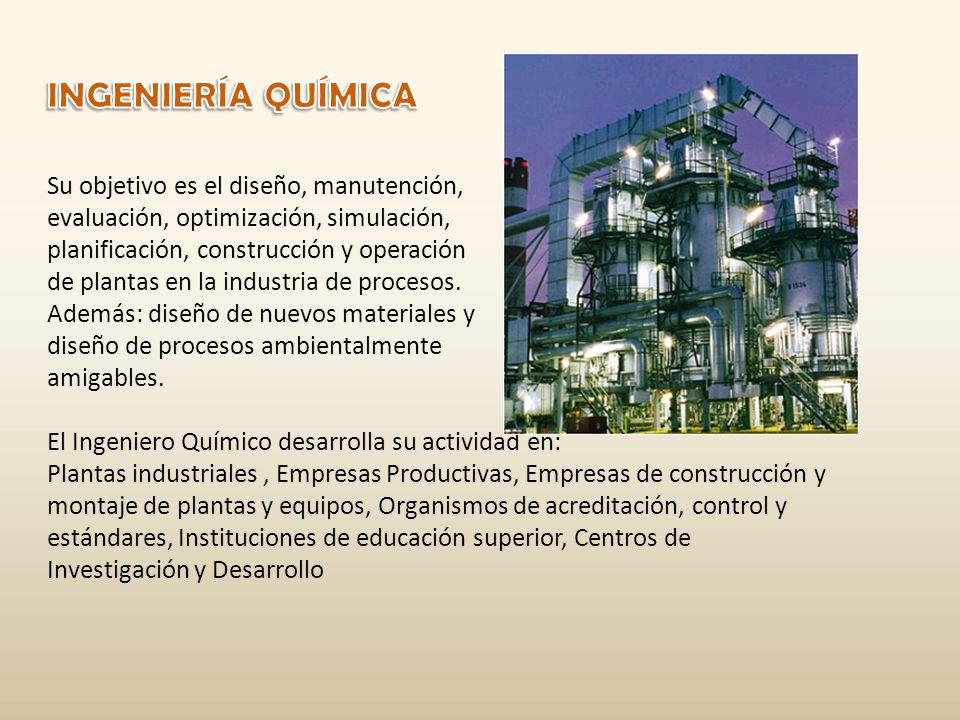 INGENIERÍA QUÍMICA

Su objetivo es el diseño, manutención, evaluación, optimización, simulación, planificación, construcción y operación de plantas en la industria de procesos. Además: diseño de nuevos materiales y diseño de procesos ambientalmente amigables.

El Ingeniero Químico desarrolla su actividad en:
Plantas industriales , Empresas Productivas, Empresas de construcción y montaje de plantas y equipos, Organismos de acreditación, control y estándares, Instituciones de educación superior, Centros de Investigación y Desarrollo